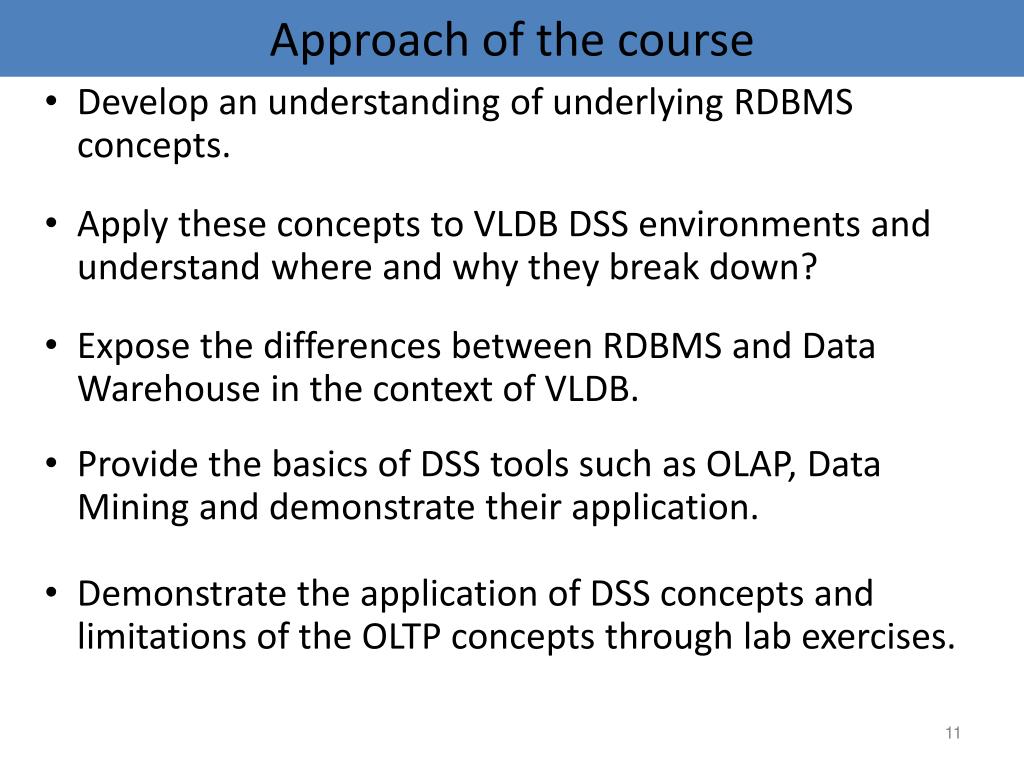 Approach of the course

• Develop an understanding of underlying RDBMS concepts.

• Apply these concepts to VLDB DSS environments and understand where and why they break down?

• Expose the differences between RDBMS and Data Warehouse in the context of VLDB.

• Provide the basics of DSS tools such as OLAP, Data Mining and demonstrate their application.

• Demonstrate the application of DSS concepts and limitations of the OLTP concepts through lab exercises.

11